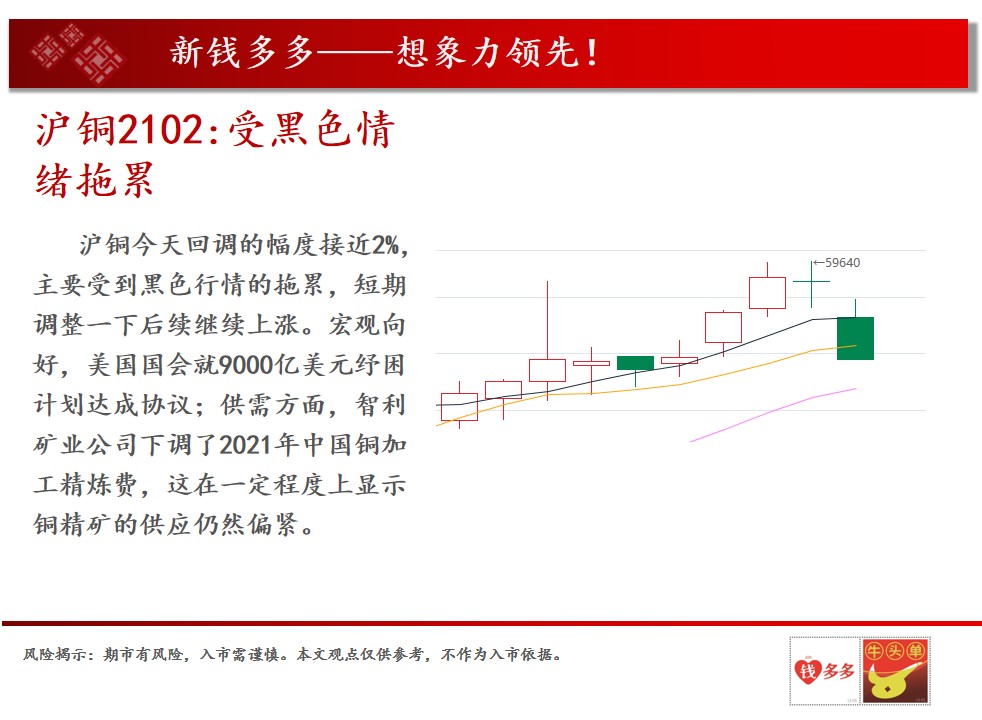 新钱多多——想象力领先！

沪铜2102:受黑色情绪拖累

沪铜今天回调的幅度接近2%，主要受到黑色行情的拖累，短期调整一下后续继续上涨。宏观向好，美国国会就9000亿美元纾困计划达成协议；供需方面，智利矿业公司下调了2021年中国铜加工精炼费，这在一定程度上显示铜精矿的供应仍然偏紧。

←59640

风险揭示：期市有风险，入市需谨慎。本文观点仅供参考，不作为入市依据。

钱多多

牛头单